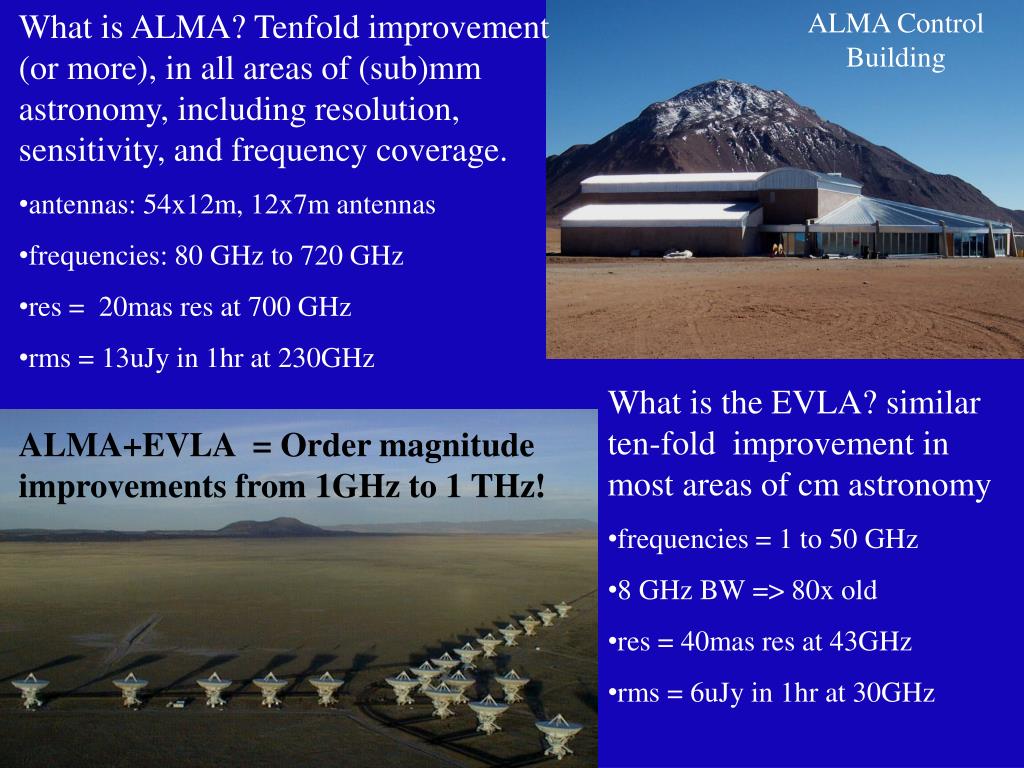 What is ALMA? Tenfold improvement (or more), in all areas of (sub)mm astronomy, including resolution, sensitivity, and frequency coverage.

•antennas: 54x12m, 12x7m antennas

•frequencies: 80 GHz to 720 GHz

•res = 20mas res at 700 GHz

•rms = 13uJy in 1hr at 230GHz

ALMA Control Building

ALMA+EVLA = Order magnitude improvements from 1GHz to 1 THz!

What is the EVLA? similar ten-fold improvement in most areas of cm astronomy

•frequencies = 1 to 50 GHz

•8 GHz BW => 80x old

•res = 40mas res at 43GHz

•rms = 6uJy in 1hr at 30GHz